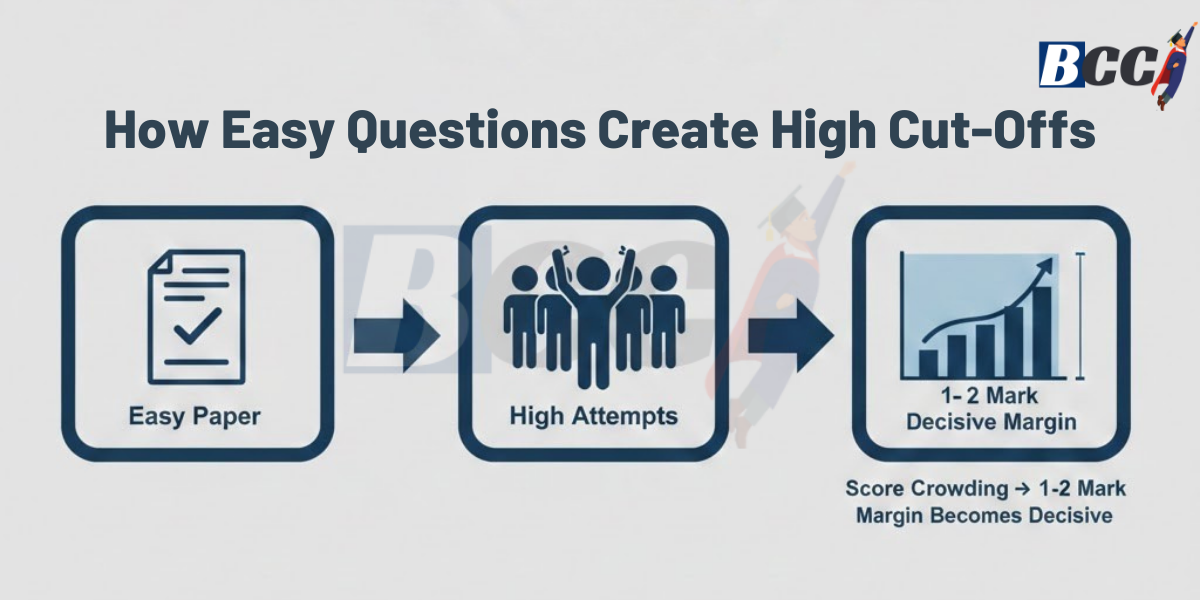 BCC

How Easy Questions Create High Cut-Offs

Easy Paper

High Attempts

1- 2 Mark
Decisive Margin

Score Crowding → 1-2 Mark Margin Becomes Decisive